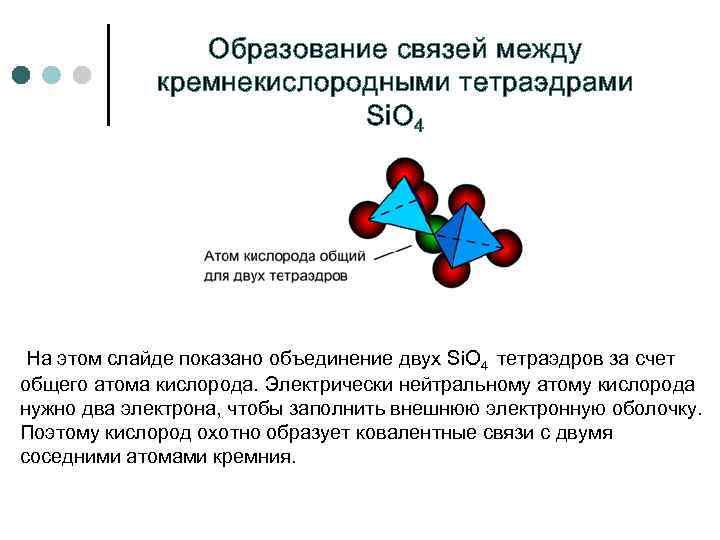 Образование связей между кремнекислородными тетраэдрами $SiO_4$

Атом кислорода общий для двух тетраэдров

На этом слайде показано объединение двух $SiO_4$ тетраэдров за счет общего атома кислорода. Электрически нейтральному атому кислорода нужно два электрона, чтобы заполнить внешнюю электронную оболочку. Поэтому кислород охотно образует ковалентные связи с двумя соседними атомами кремния.